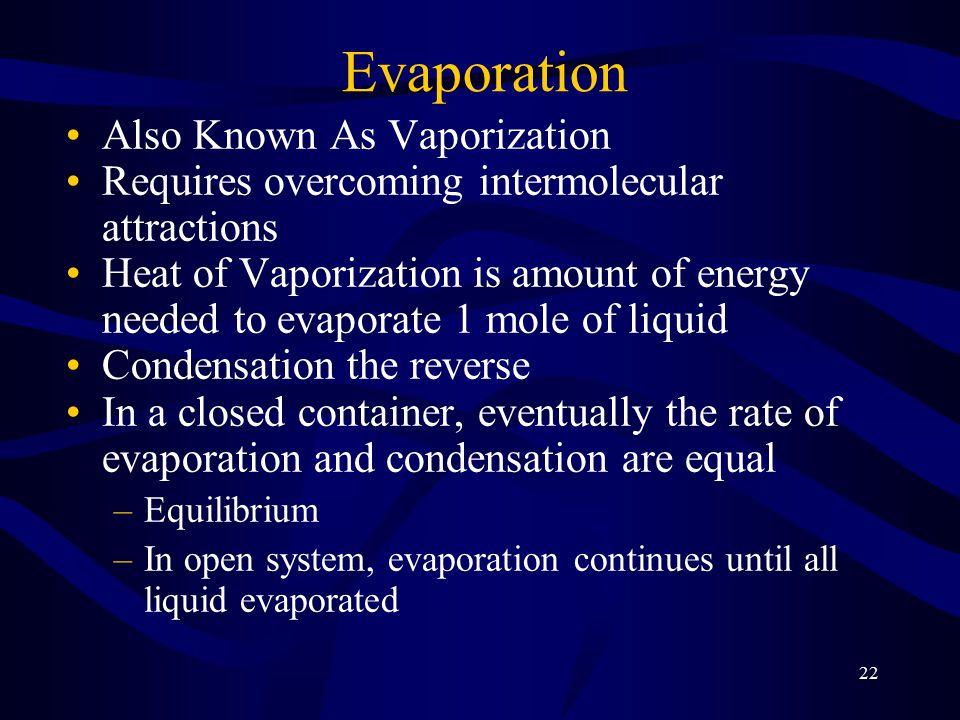 Evaporation

• Also Known As Vaporization
• Requires overcoming intermolecular attractions
• Heat of Vaporization is amount of energy needed to evaporate 1 mole of liquid
• Condensation the reverse
• In a closed container, eventually the rate of evaporation and condensation are equal
– Equilibrium
– In open system, evaporation continues until all liquid evaporated

22